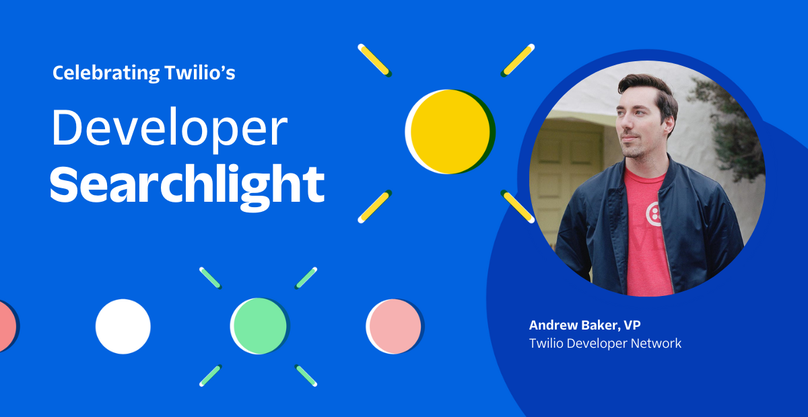 Celebrating Twilio's

Developer
Searchlight

Andrew Baker, VP
Twilio Developer Network